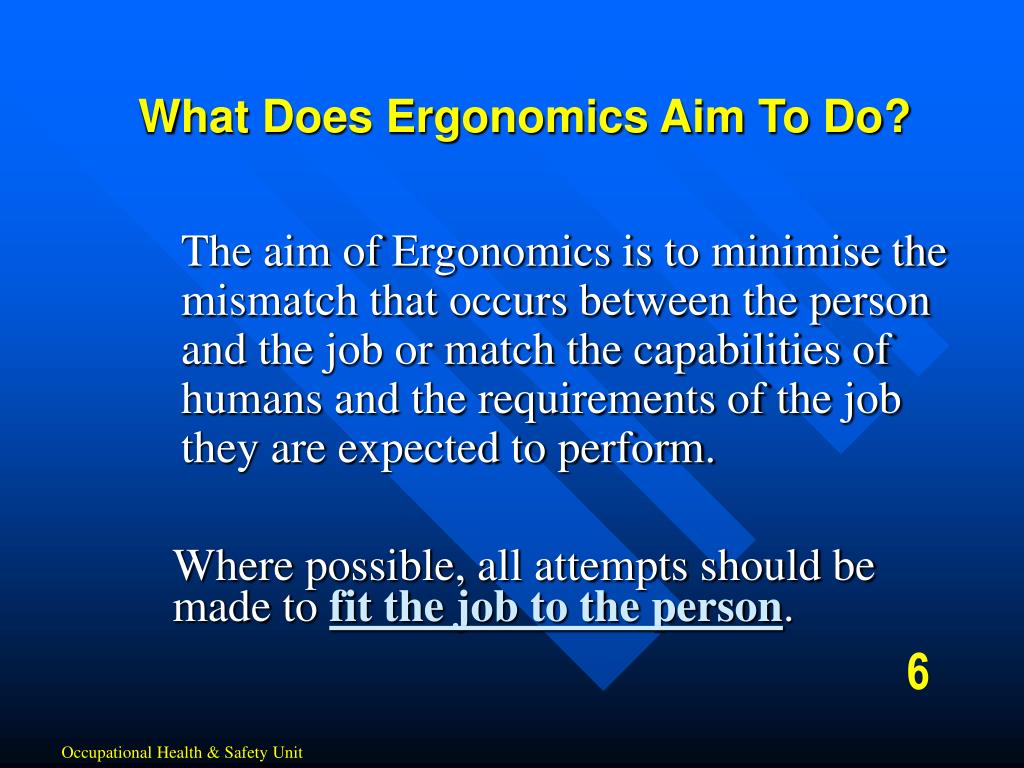 What Does Ergonomics Aim To Do?

The aim of Ergonomics is to minimise the mismatch that occurs between the person and the job or match the capabilities of humans and the requirements of the job they are expected to perform.

Where possible, all attempts should be made to fit the job to the person.

6

Occupational Health & Safety Unit